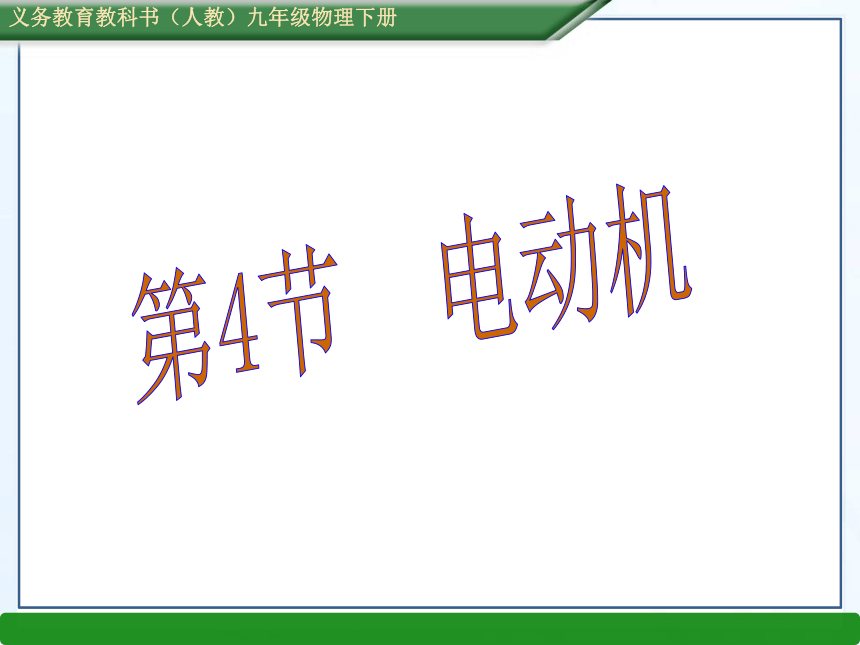 义务教育教科书（人教）九年级物理下册

第4节 电动机